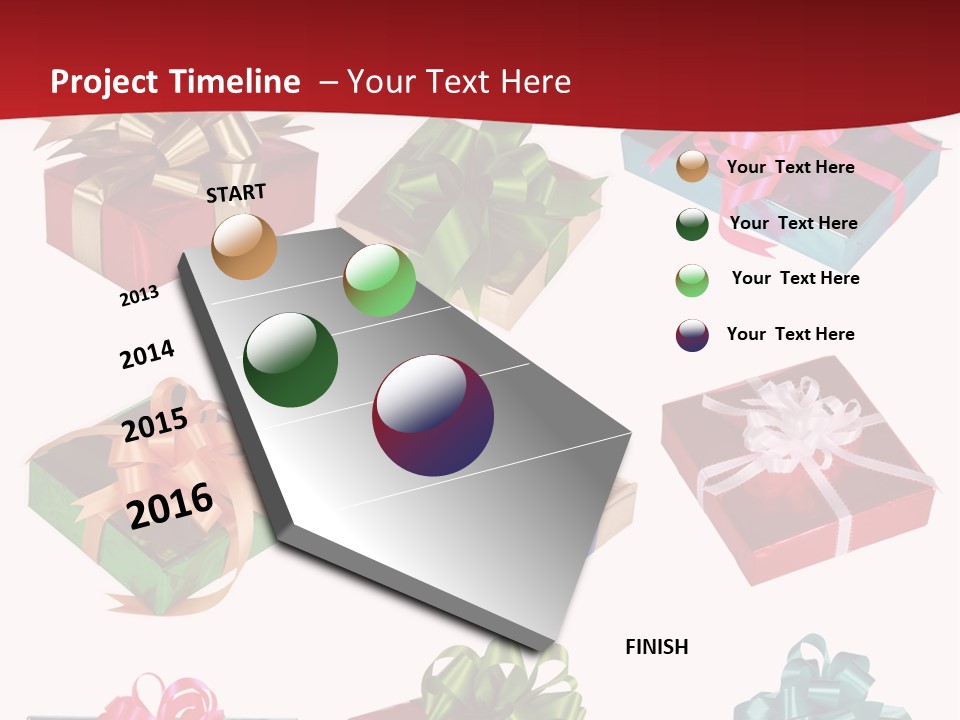 Project Timeline – Your Text Here

START

2013

2014

2015

2016

FINISH

Your Text Here

Your Text Here

Your Text Here

Your Text Here